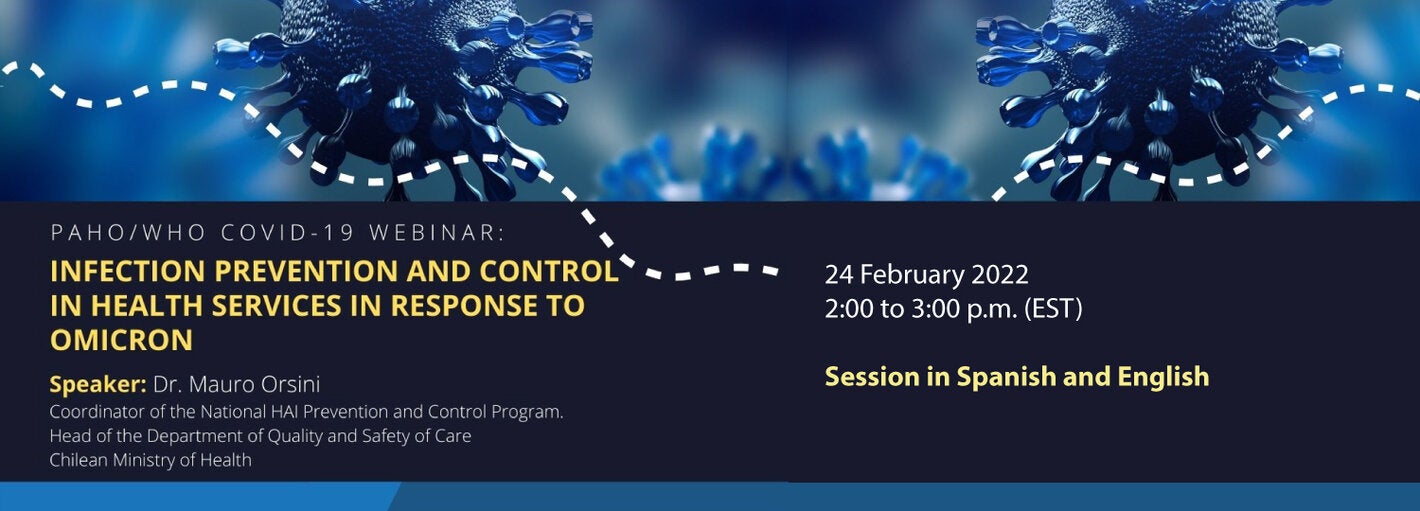 PAHO/WHO COVID-19 WEBINAR:

INFECTION PREVENTION AND CONTROL IN HEALTH SERVICES IN RESPONSE TO OMICRON

Speaker: Dr. Mauro Orsini
Coordinator of the National HAI Prevention and Control Program.
Head of the Department of Quality and Safety of Care
Chilean Ministry of Health

24 February 2022
2:00 to 3:00 p.m. (EST)

Session in Spanish and English